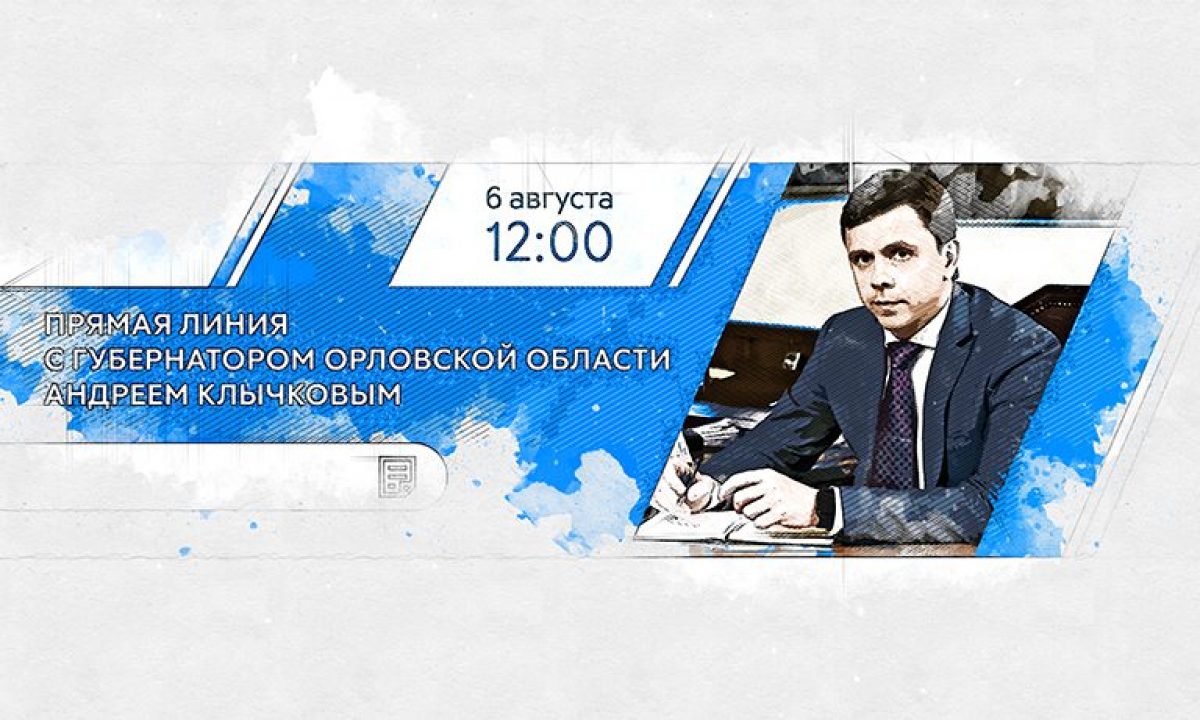 6 августа
12:00

ПРЯМАЯ ЛИНИЯ
С ГУБЕРНАТОРОМ ОРЛОВСКОЙ ОБЛАСТИ
АНДРЕЕМ КЛЫЧКОВЫМ